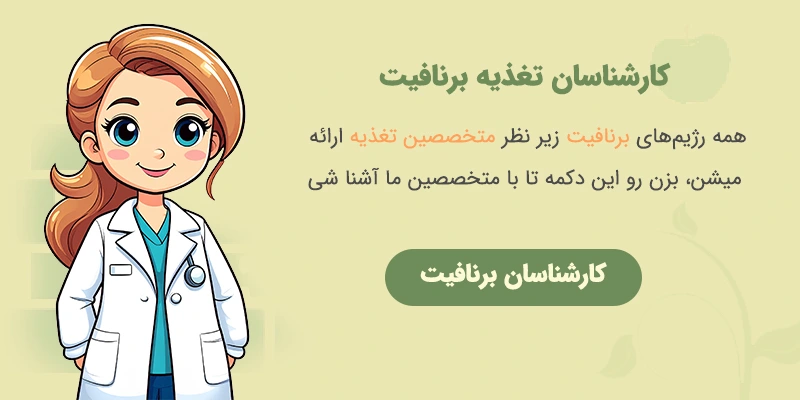 کارشناسان تغذیه برنافیت

همه رژیم‌های برنافیت زیر نظر متخصصین تغذیه ارائه میشن، بزن رو این دکمه تا با متخصصین ما آشنا شی

کارشناسان برنافیت